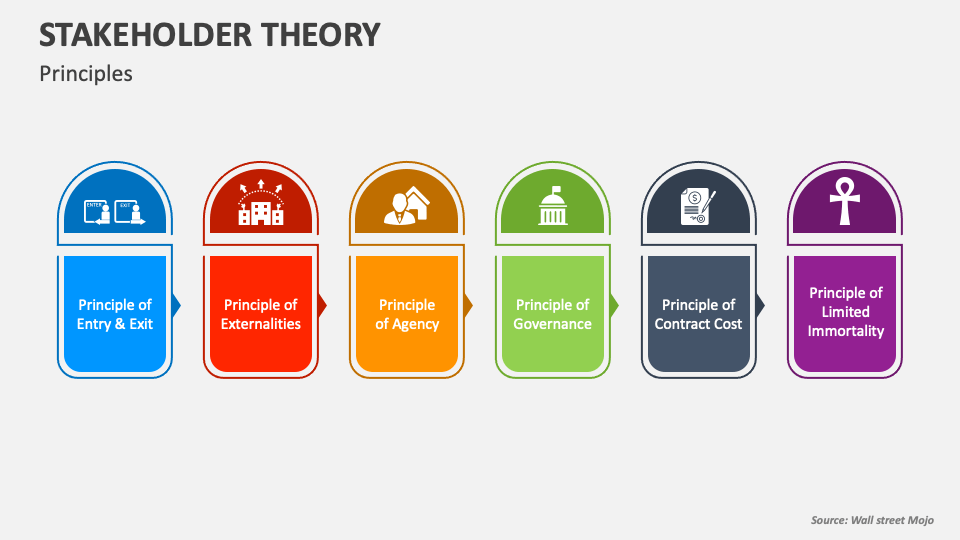 STAKEHOLDER THEORY

Principles

ENTER EXIT

Principle of Entry & Exit

Principle of Externalities

Principle of Agency

Principle of Governance

Principle of Contract Cost

Principle of Limited Immortality

Source: Wall street Mojo